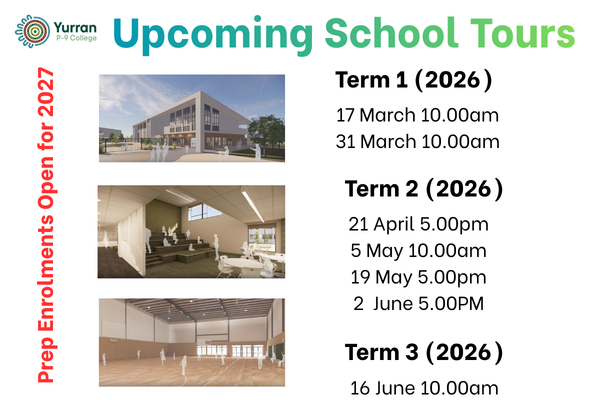 Yurran
P-9 College

Upcoming School Tours

Prep Enrolments Open for 2027

Term 1 (2026)

17 March 10.00am
31 March 10.00am

Term 2 (2026)

21 April 5.00pm
5 May 10.00am
19 May 5.00pm
2 June 5.00PM

Term 3 (2026)

16 June 10.00am